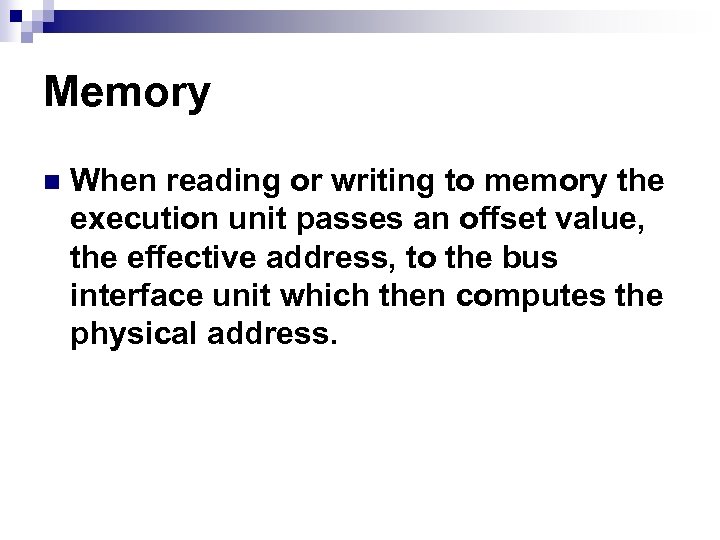 Memory

When reading or writing to memory the execution unit passes an offset value, the effective address, to the bus interface unit which then computes the physical address.